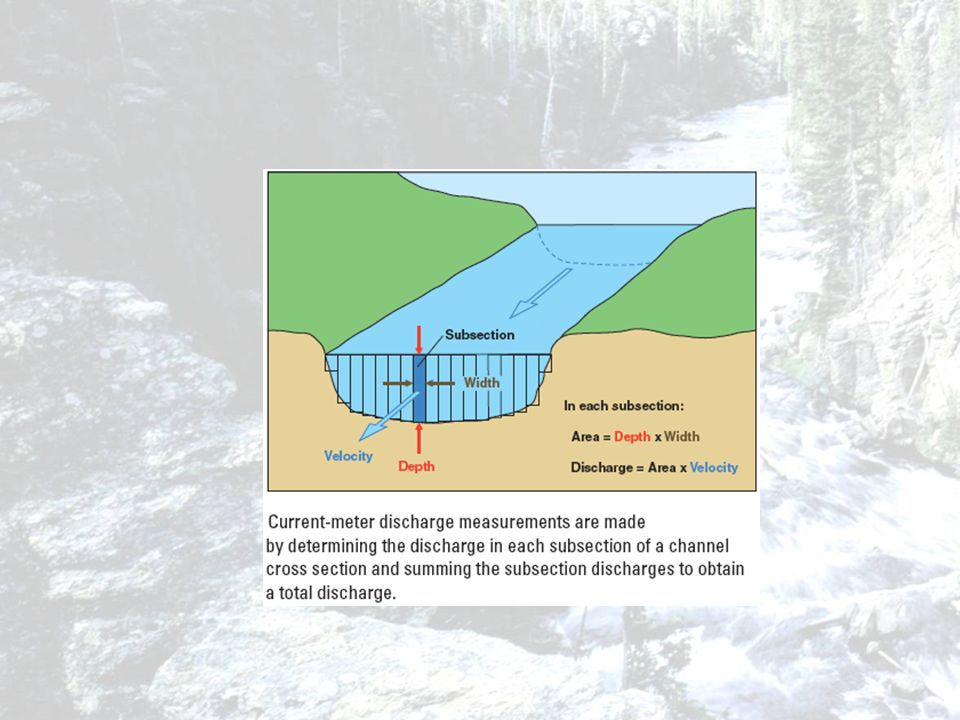 Subsection

Width

Velocity

Depth

In each subsection:

Area = Depth x Width

Discharge = Area x Velocity

Current-meter discharge measurements are made by determining the discharge in each subsection of a channel cross section and summing the subsection discharges to obtain a total discharge.